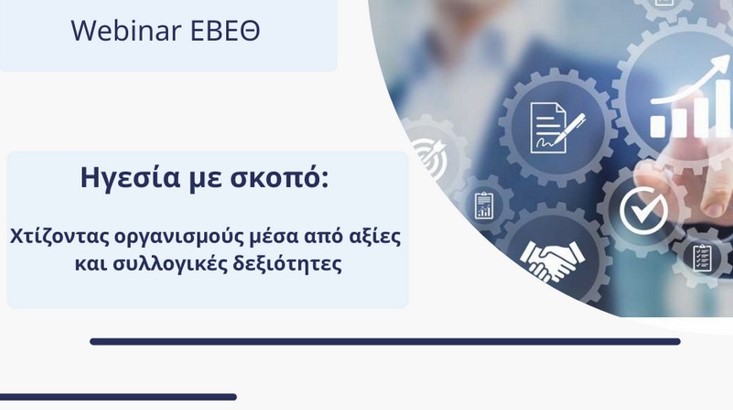 Webinar ΕΒΕΘ

Ηγεσία με σκοπό:

Χτίζοντας οργανισμούς μέσα από αξίες και συλλογικές δεξιότητες